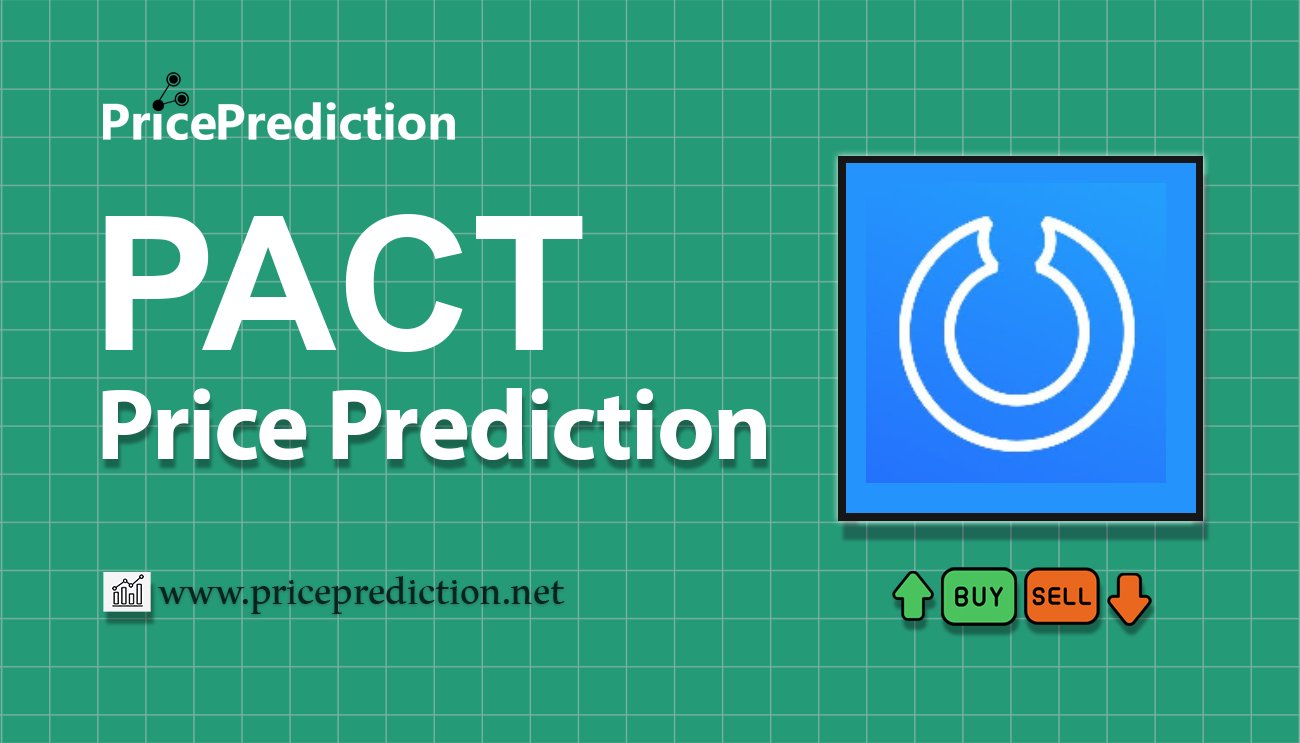 PricePrediction

PACT
Price Prediction

www.priceprediction.net

BUY SELL